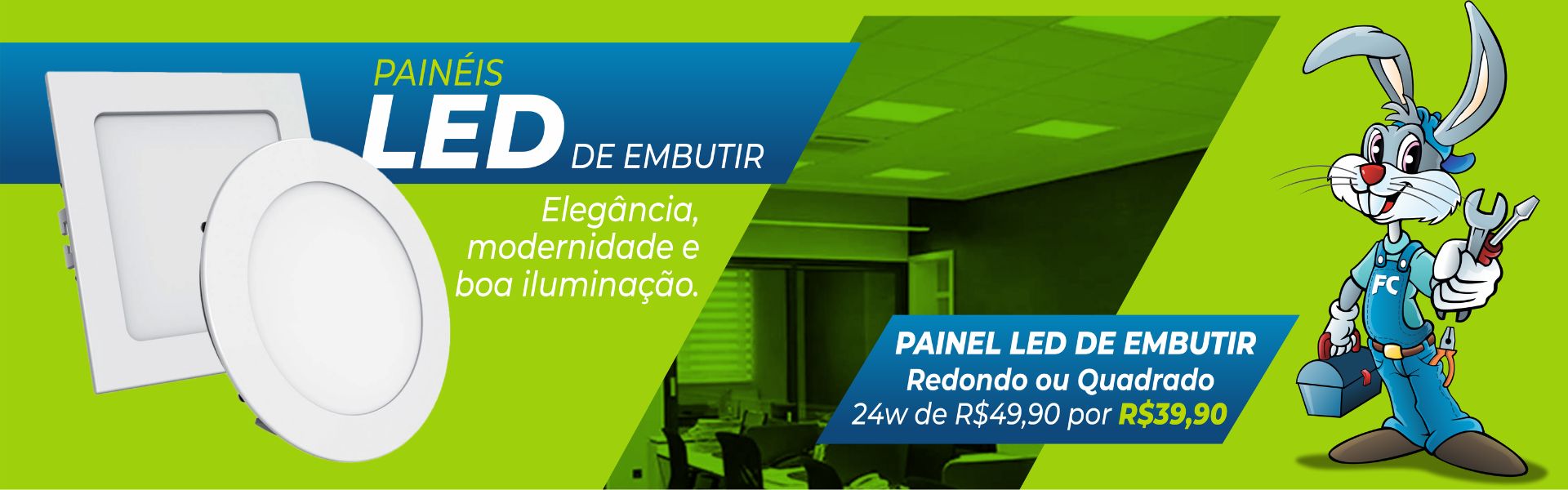 PAINÉIS
LED DE EMBUTIR

Elegância, modernidade e boa iluminação.

PAINEL LED DE EMBUTIR
Redondo ou Quadrado
24w de R$49,90 por R$39,90

FC